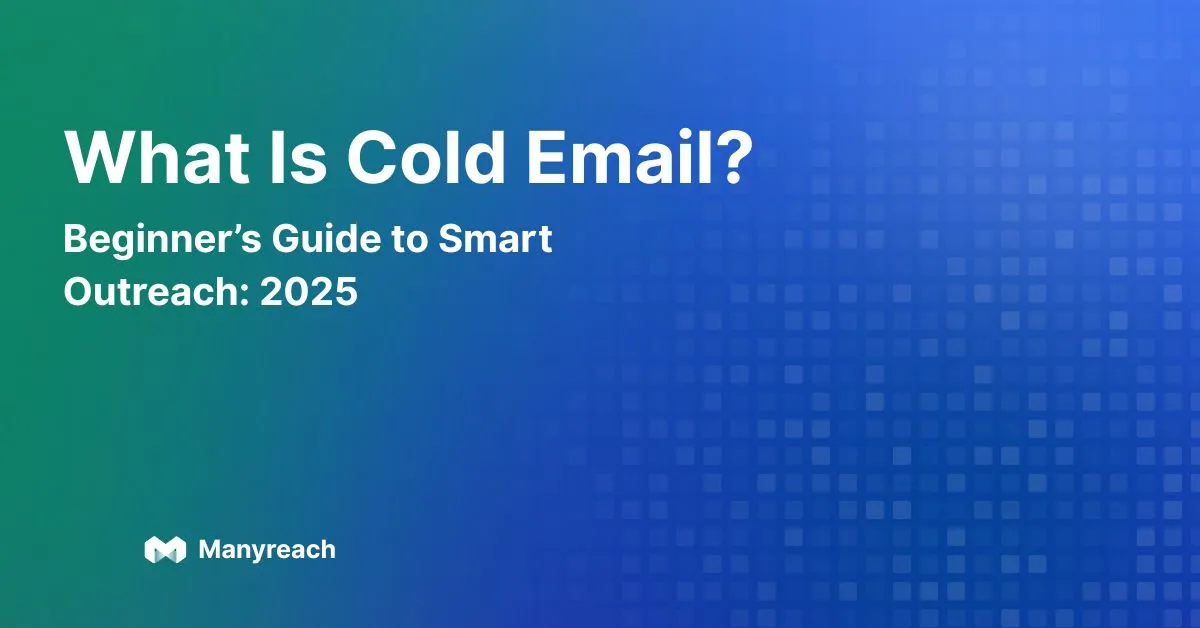 What Is Cold Email?

Beginner’s Guide to Smart Outreach: 2025

Manyreach